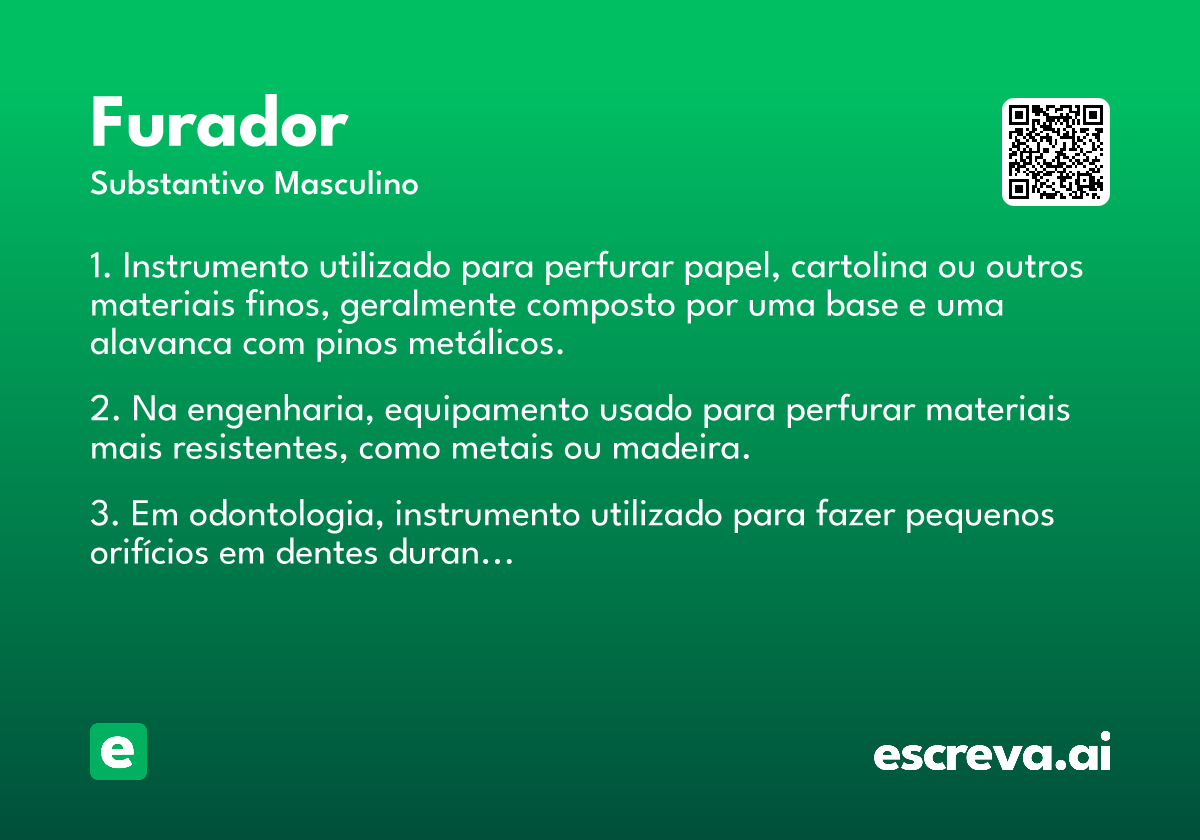 Furador
Substantivo Masculino

1. Instrumento utilizado para perfurar papel, cartolina ou outros materiais finos, geralmente composto por uma base e uma alavanca com pinos metálicos.

2. Na engenharia, equipamento usado para perfurar materiais mais resistentes, como metais ou madeira.

3. Em odontologia, instrumento utilizado para fazer pequenos orifícios em dentes duran...

e

escreva.ai